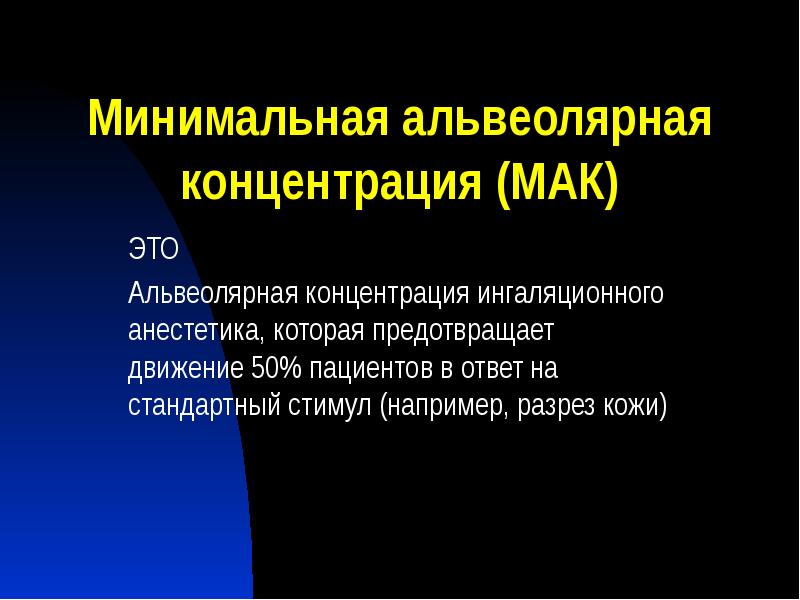 Минимальная альвеолярная концентрация (МАК)

ЭТО

Альвеолярная концентрация ингаляционного анестетика, которая предотвращает движение 50% пациентов в ответ на стандартный стимул (например, разрез кожи)